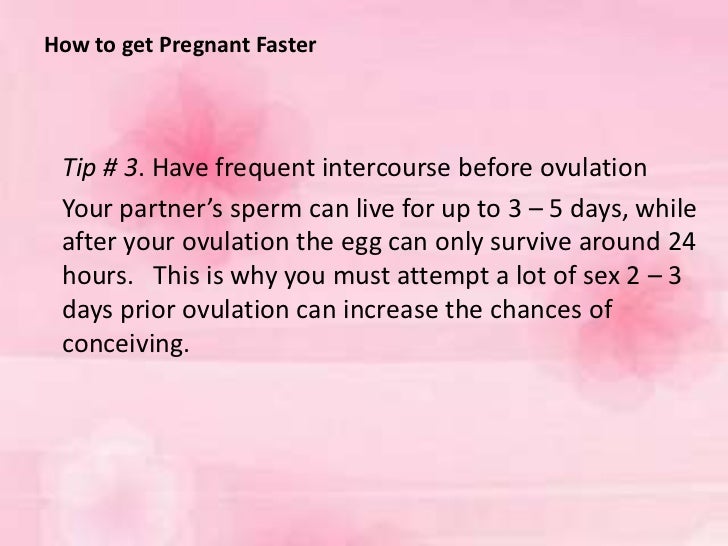 How to get Pregnant Faster

Tip # 3. Have frequent intercourse before ovulation

Your partner’s sperm can live for up to 3 – 5 days, while after your ovulation the egg can only survive around 24 hours. This is why you must attempt a lot of sex 2 – 3 days prior ovulation can increase the chances of conceiving.